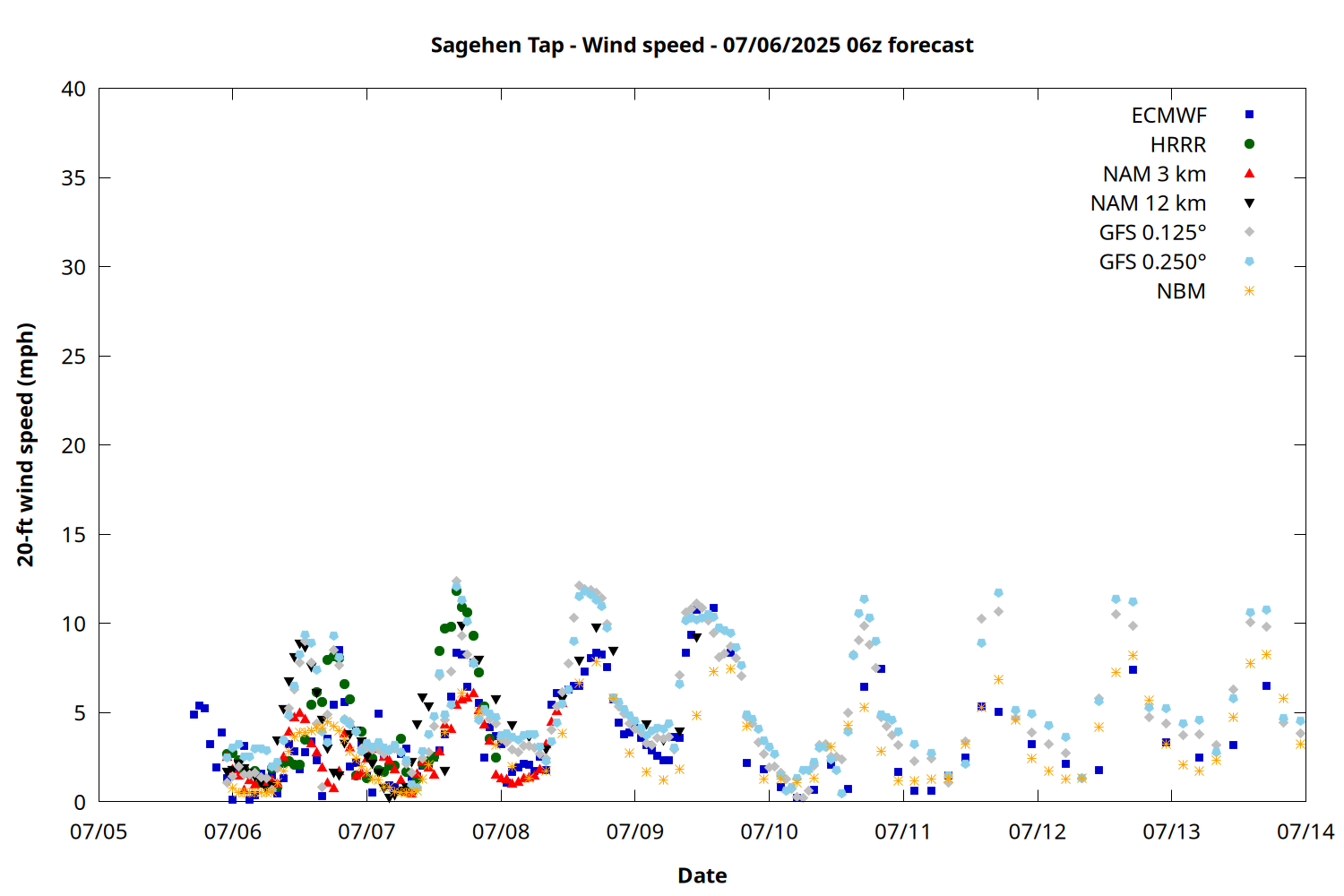 Sagehen Tap - Wind speed - 07/06/2025 06z forecast

ECMWF
HRRR
NAM 3 km
NAM 12 km
GFS 0.125°
GFS 0.250°
NBM

20-ft wind speed (mph)

40
35
30
25
20
15
10
5
0

07/05
07/06
07/07
07/08
07/09
07/10
07/11
07/12
07/13
07/14

Date